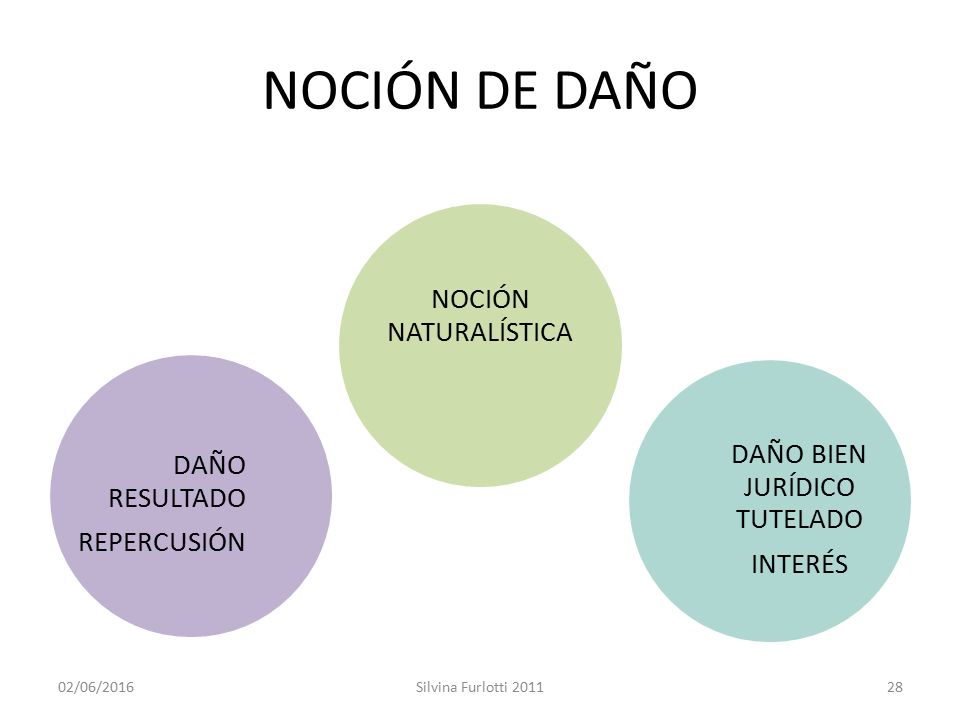 NOCIÓN DE DAÑO

NOCIÓN NATURALÍSTICA

DAÑO RESULTADO

REPERCUSIÓN

DAÑO BIEN JURÍDICO TUTELADO

INTERÉS

02/06/2016

Silvina Furlotti 2011

28